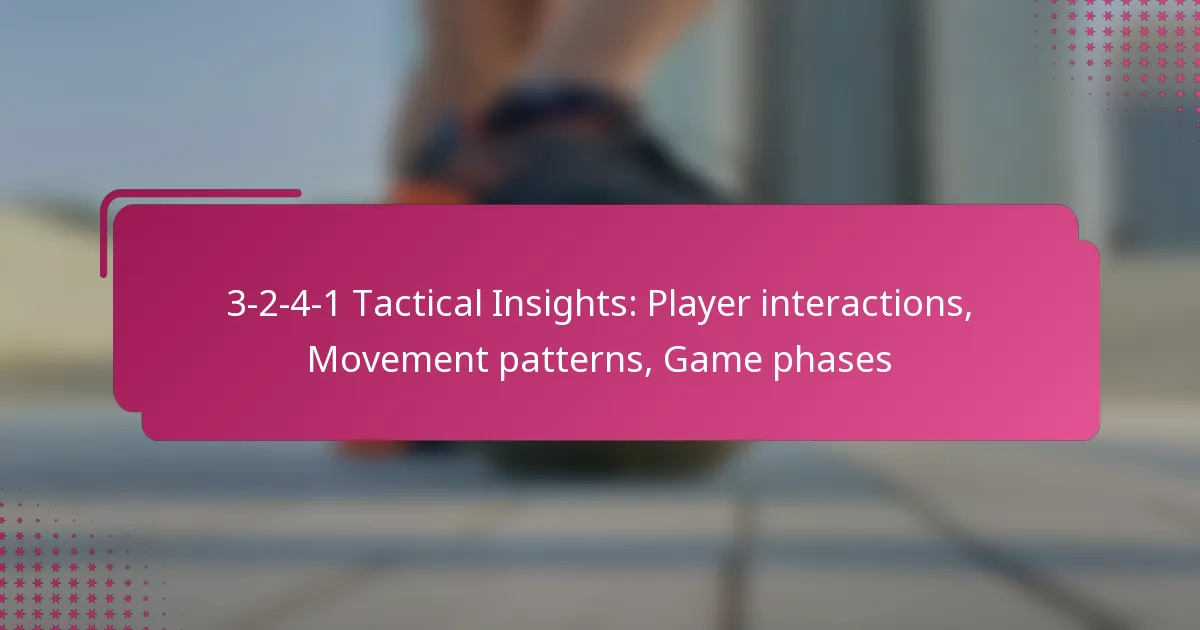 3-2-4-1 Tactical Insights: Player interactions, Movement patterns, Game phases